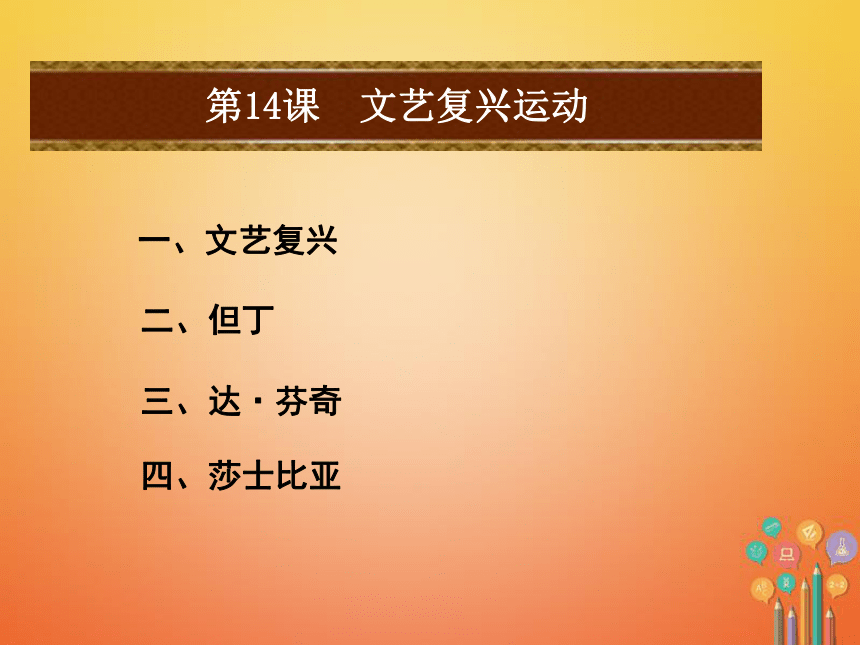 第14课　文艺复兴运动

一、文艺复兴

二、但丁

三、达·芬奇

四、莎士比亚